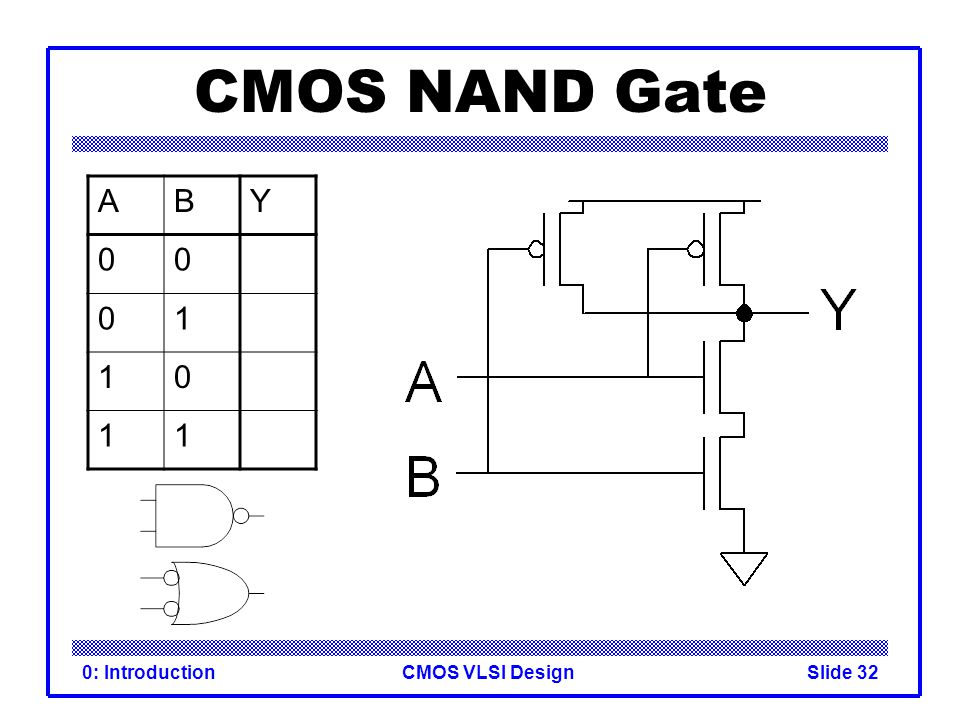 CMOS NAND Gate

| A | B | Y |
|---|---|---|
| 0 | 0 | |
| 0 | 1 | |
| 1 | 0 | |
| 1 | 1 | |

Y

A

B

0: Introduction CMOS VLSI Design Slide 32